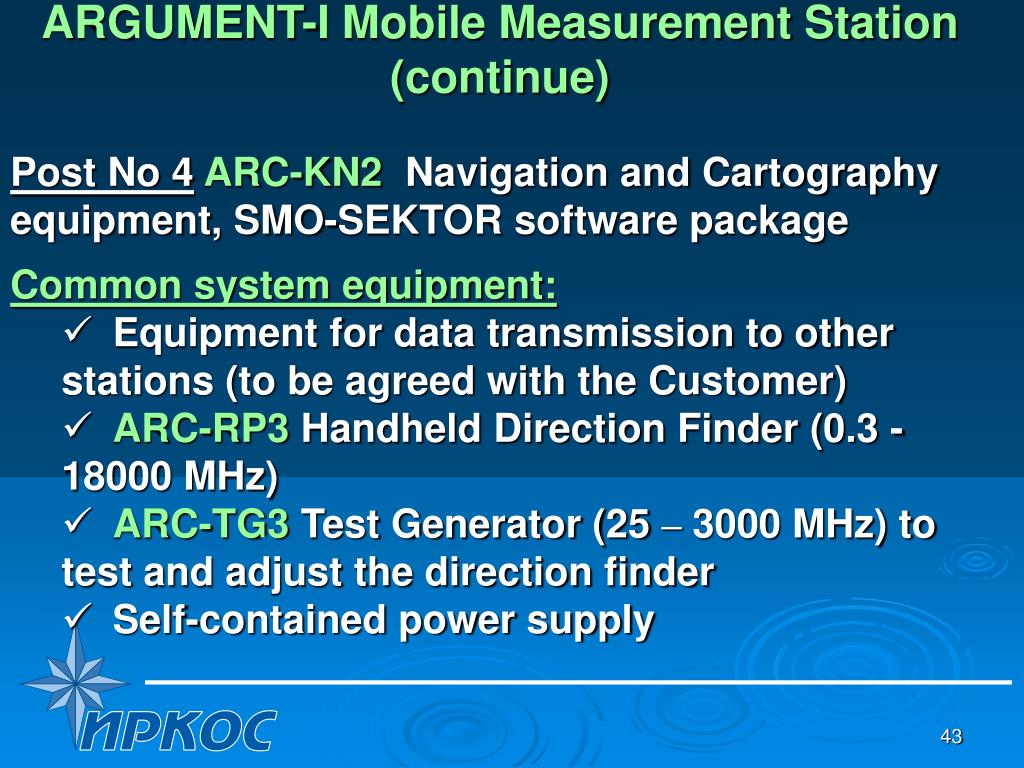 ARGUMENT-I Mobile Measurement Station (continue)

Post No 4 ARC-KN2 Navigation and Cartography equipment, SMO-SEKTOR software package

Common system equipment:

✓ Equipment for data transmission to other stations (to be agreed with the Customer)

✓ ARC-RP3 Handheld Direction Finder (0.3 - 18000 MHz)

✓ ARC-TG3 Test Generator (25 – 3000 MHz) to test and adjust the direction finder

✓ Self-contained power supply

ИРКОС

43